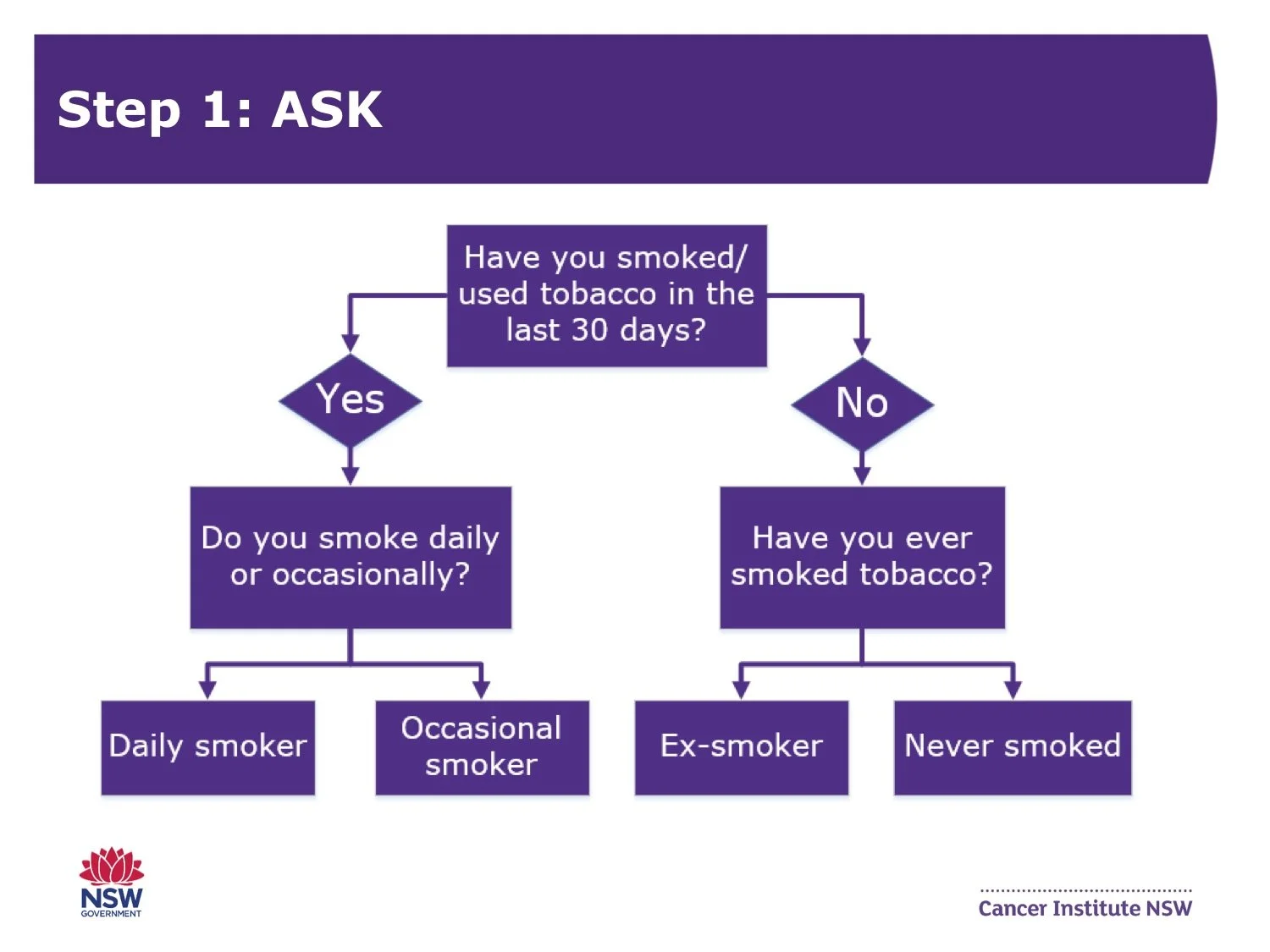 Step 1: ASK

Have you smoked/ used tobacco in the last 30 days?

Yes

No

Do you smoke daily or occasionally?

Have you ever smoked tobacco?

Daily smoker

Occasional smoker

Ex-smoker

Never smoked

NSW GOVERNMENT

Cancer Institute NSW